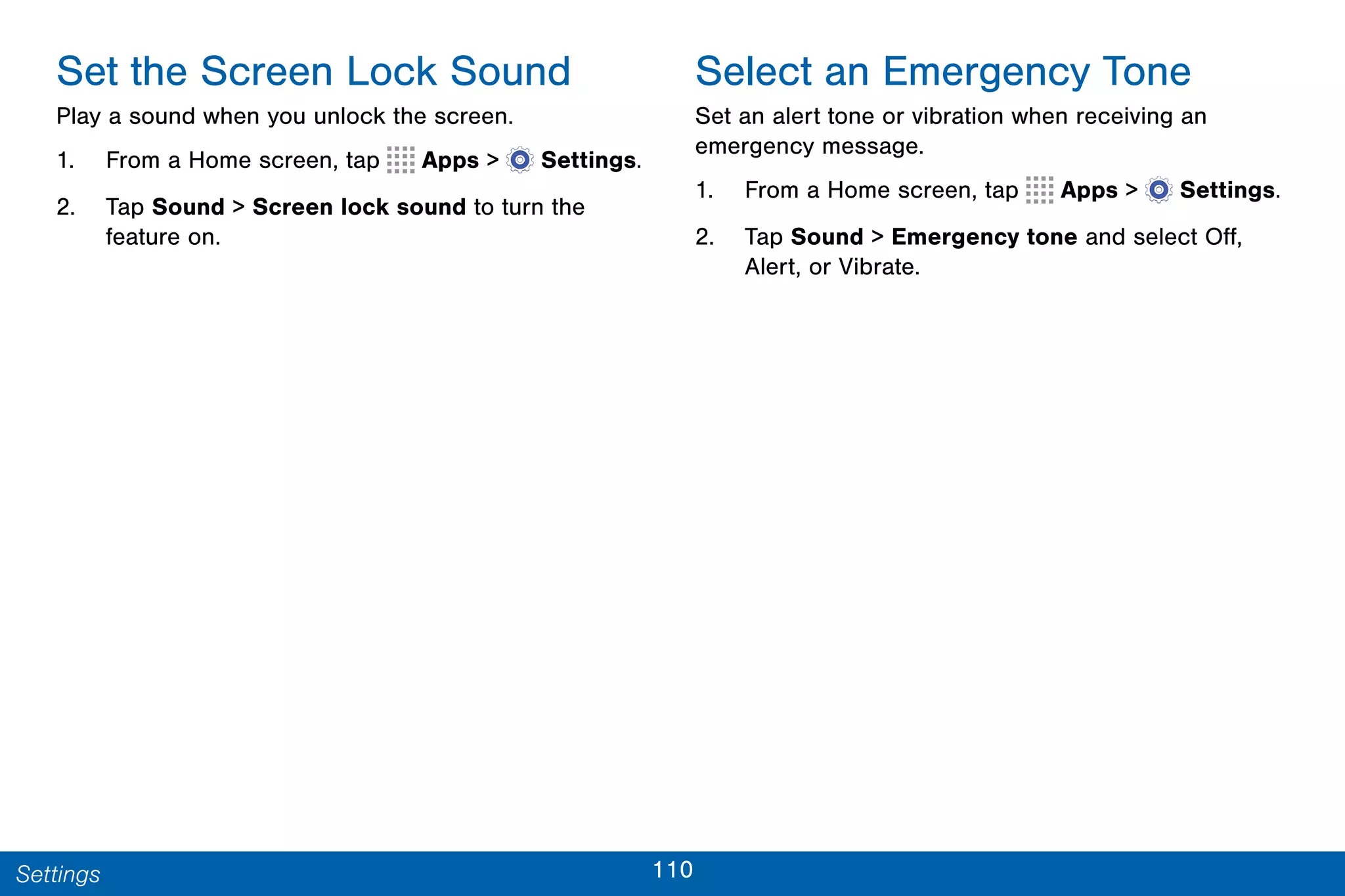 Set the Screen Lock Sound

Play a sound when you unlock the screen.

1. From a Home screen, tap Apps > Settings.

2. Tap Sound > Screen lock sound to turn the feature on.

Select an Emergency Tone

Set an alert tone or vibration when receiving an emergency message.

1. From a Home screen, tap Apps > Settings.

2. Tap Sound > Emergency tone and select Off, Alert, or Vibrate.

Settings

110